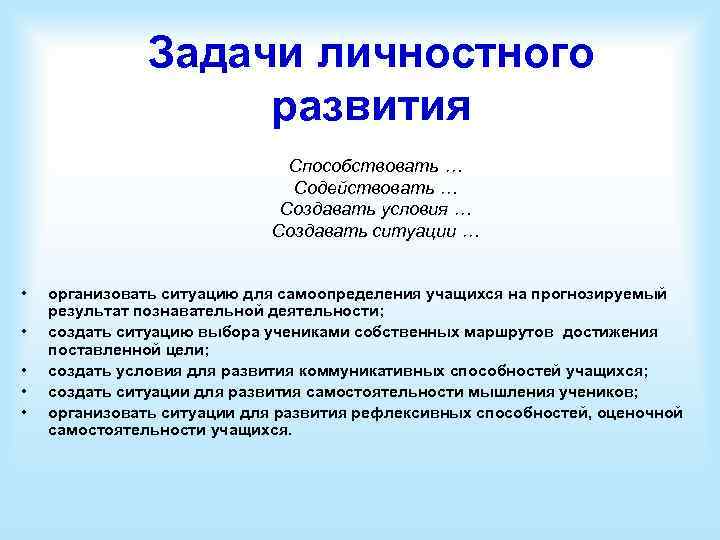 Задачи личностного развития

Способствовать …
Содействовать …
Создавать условия …
Создавать ситуации …

• организовать ситуацию для самоопределения учащихся на прогнозируемый результат познавательной деятельности;
• создать ситуацию выбора учениками собственных маршрутов достижения поставленной цели;
• создать условия для развития коммуникативных способностей учащихся;
• создать ситуации для развития самостоятельности мышления учеников;
• организовать ситуации для развития рефлексивных способностей, оценочной самостоятельности учащихся.